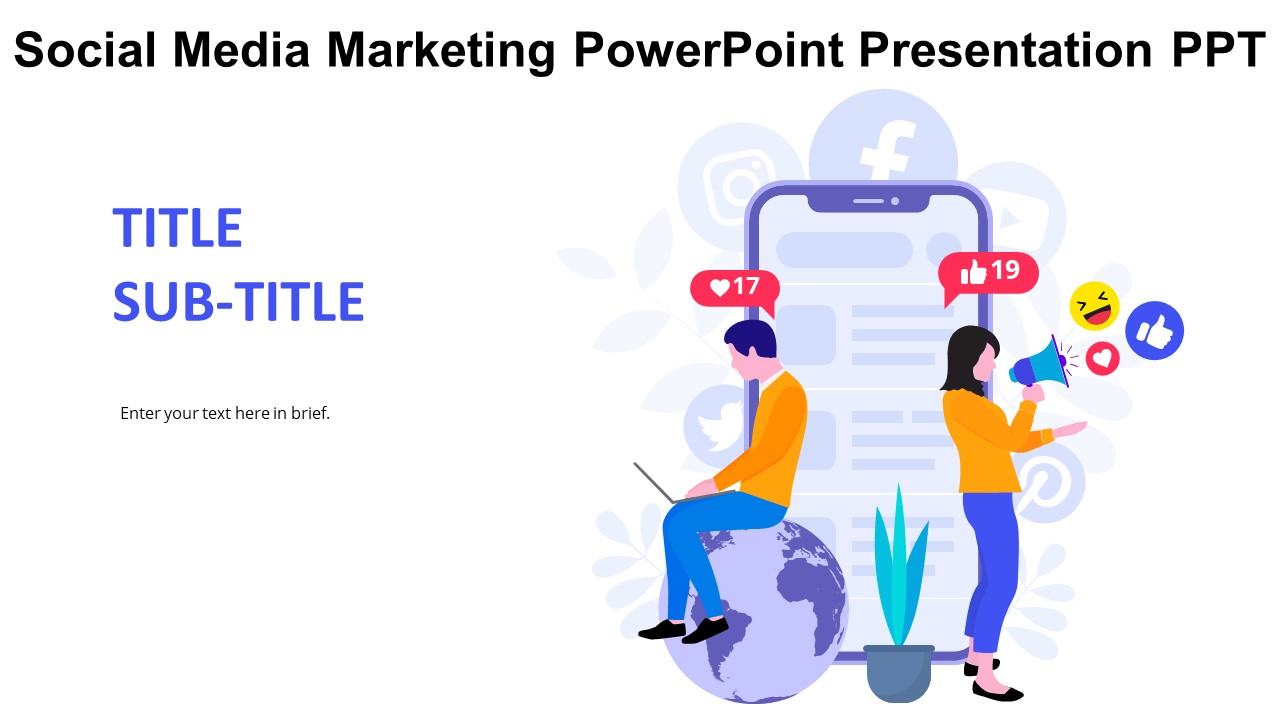 Social Media Marketing PowerPoint Presentation PPT

TITLE
SUB-TITLE

Enter your text here in brief.

17

19